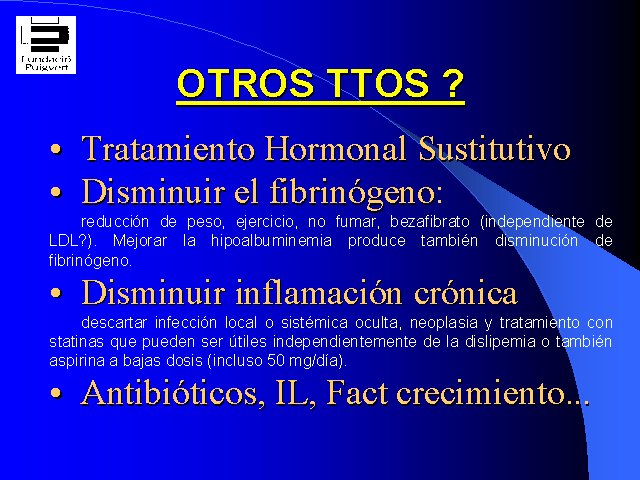 Fundació Puigvert

OTROS TTOS ?

• Tratamiento Hormonal Sustitutivo

• Disminuir el fibrinógeno:

reducción de peso, ejercicio, no fumar, bezafibrato (independiente de LDL?). Mejorar la hipoalbuminemia produce también disminución de fibrinógeno.

• Disminuir inflamación crónica

descartar infección local o sistémica oculta, neoplasia y tratamiento con statinas que pueden ser útiles independientemente de la dislipemia o también aspirina a bajas dosis (incluso 50 mg/día).

• Antibióticos, IL, Fact crecimiento...